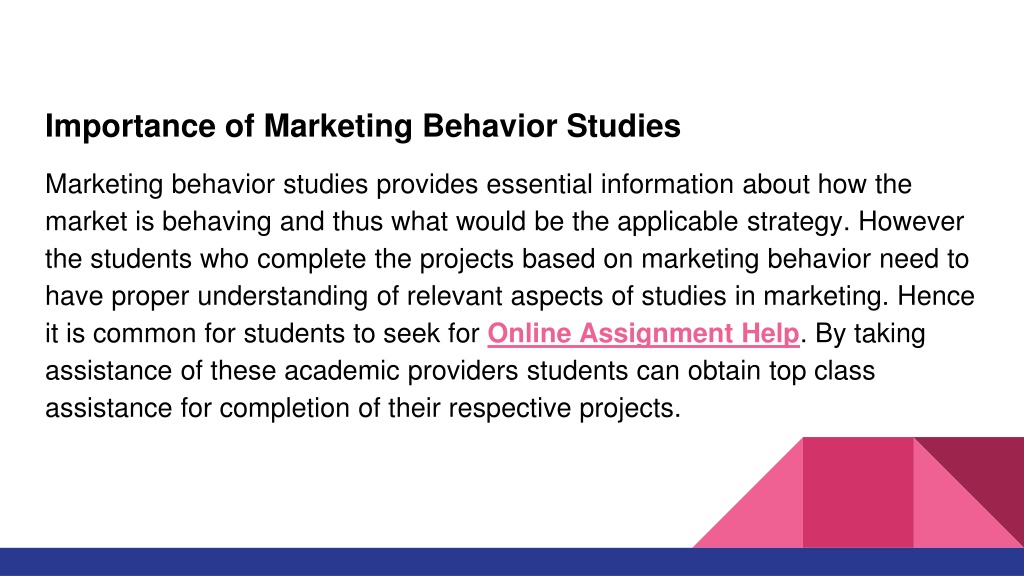 Importance of Marketing Behavior Studies

Marketing behavior studies provides essential information about how the market is behaving and thus what would be the applicable strategy. However the students who complete the projects based on marketing behavior need to have proper understanding of relevant aspects of studies in marketing. Hence it is common for students to seek for Online Assignment Help. By taking assistance of these academic providers students can obtain top class assistance for completion of their respective projects.